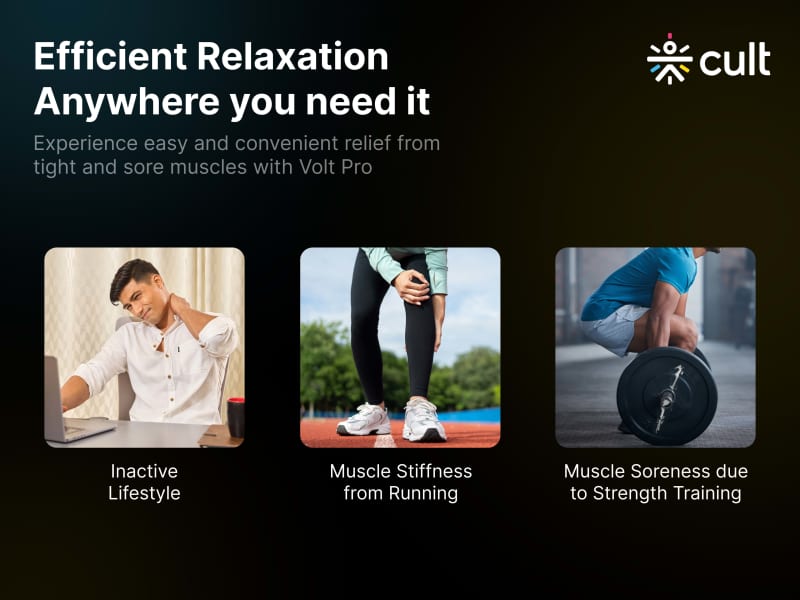 Efficient Relaxation Anywhere you need it

cult

Experience easy and convenient relief from tight and sore muscles with Volt Pro

Inactive Lifestyle

Muscle Stiffness from Running

Muscle Soreness due to Strength Training